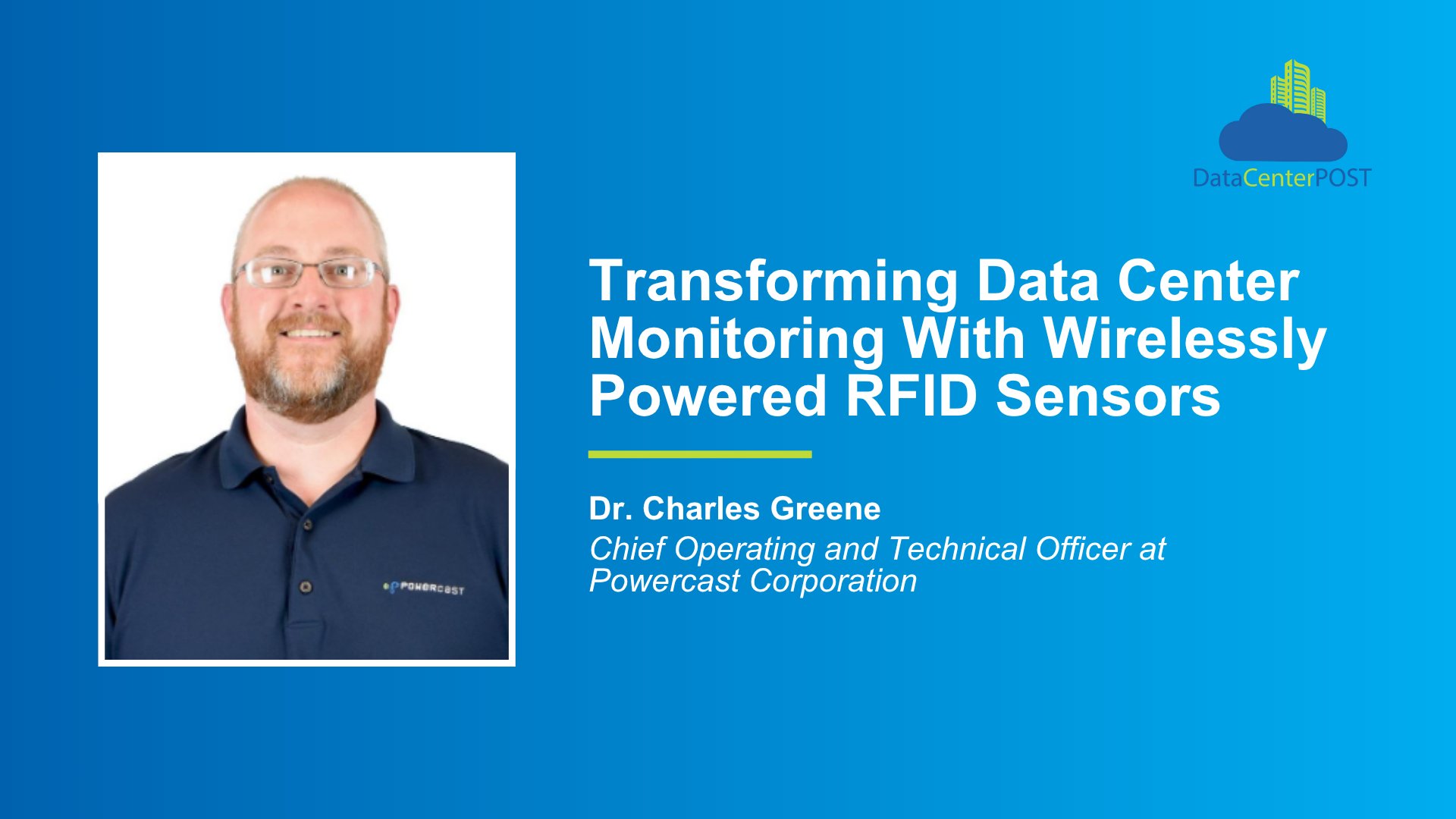 DataCenterPOST

POWERCAST

Transforming Data Center Monitoring With Wirelessly Powered RFID Sensors

Dr. Charles Greene

Chief Operating and Technical Officer at Powercast Corporation